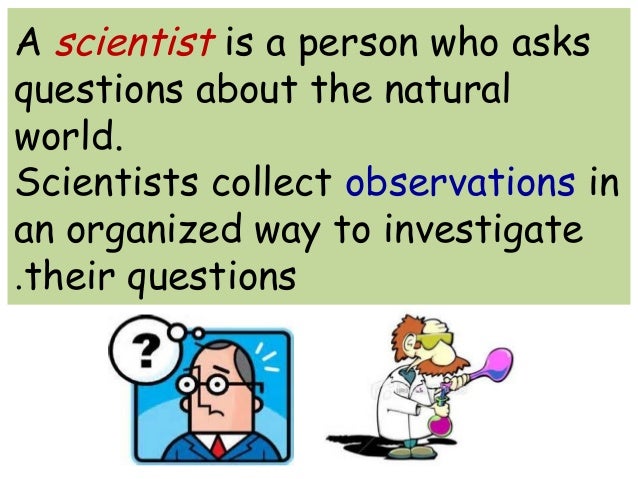 A scientist is a person who asks questions about the natural world.
Scientists collect observations in an organized way to investigate .their questions

?